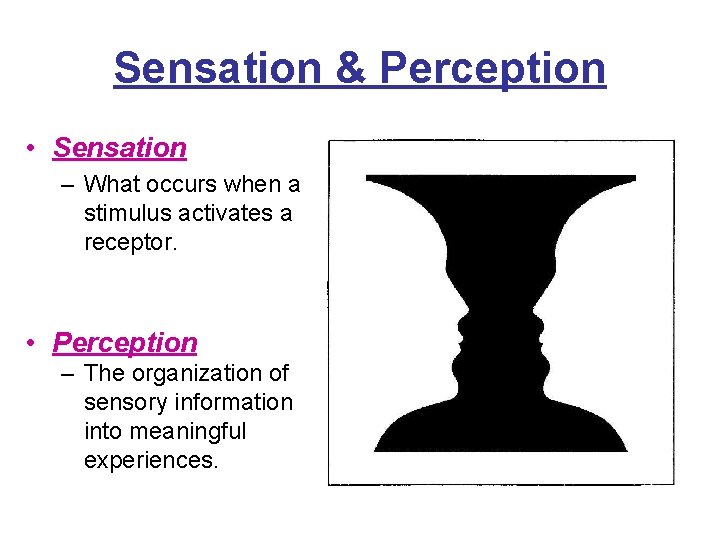 Sensation & Perception

• Sensation
– What occurs when a stimulus activates a receptor.

• Perception
– The organization of sensory information into meaningful experiences.